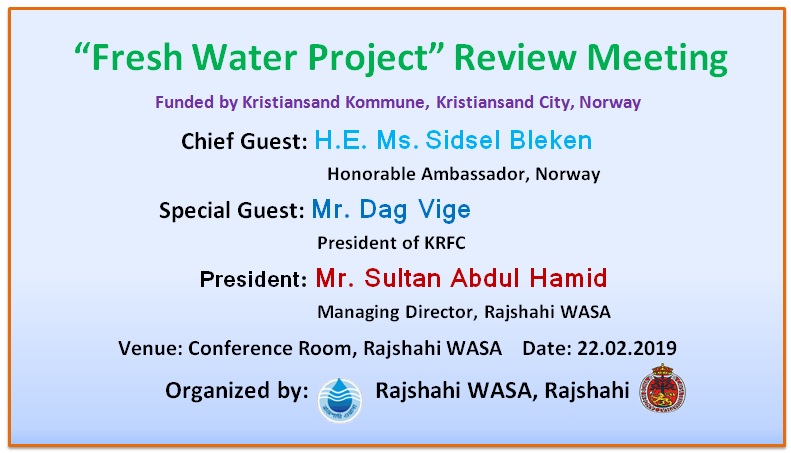 “Fresh Water Project” Review Meeting

Funded by Kristiansand Kommune, Kristiansand City, Norway

Chief Guest: H.E. Ms. Sidsel Bleken

Honorable Ambassador, Norway

Special Guest: Mr. Dag Vige

President of KRFC

President: Mr. Sultan Abdul Hamid

Managing Director, Rajshahi WASA

Venue: Conference Room, Rajshahi WASA Date: 22.02.2019

Organized by: Rajshahi WASA, Rajshahi